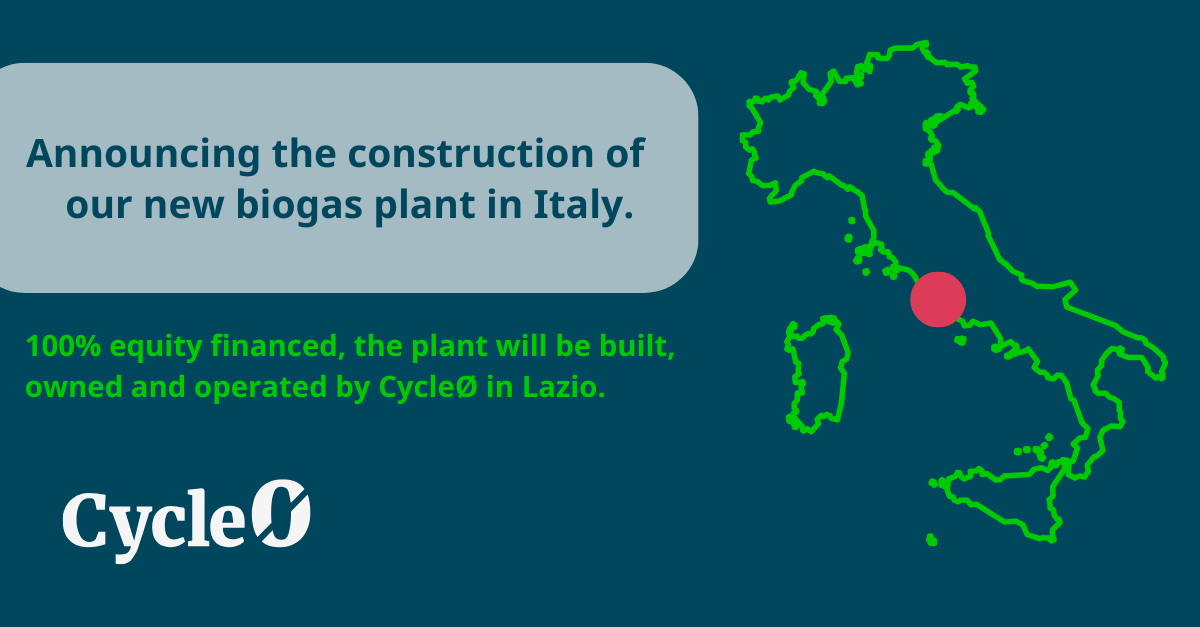 Announcing the construction of our new biogas plant in Italy.

100% equity financed, the plant will be built, owned and operated by CycleØ in Lazio.

CycleØ